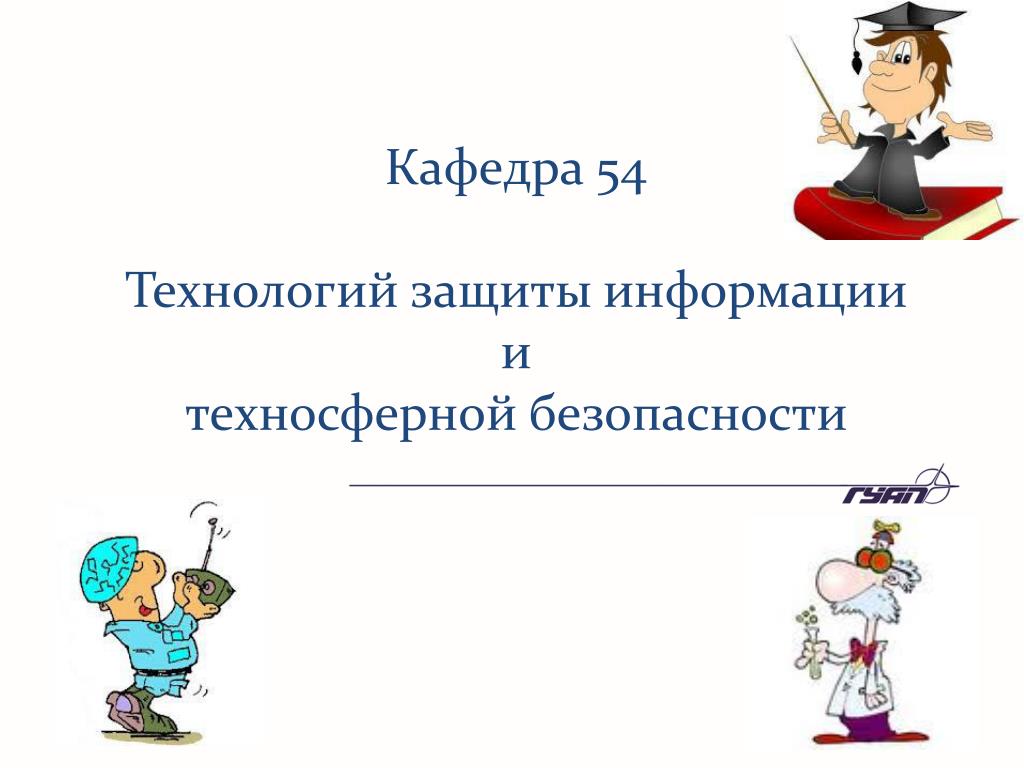 Кафедра 54

Технологий защиты информации
и
техносферной безопасности

ГУАП